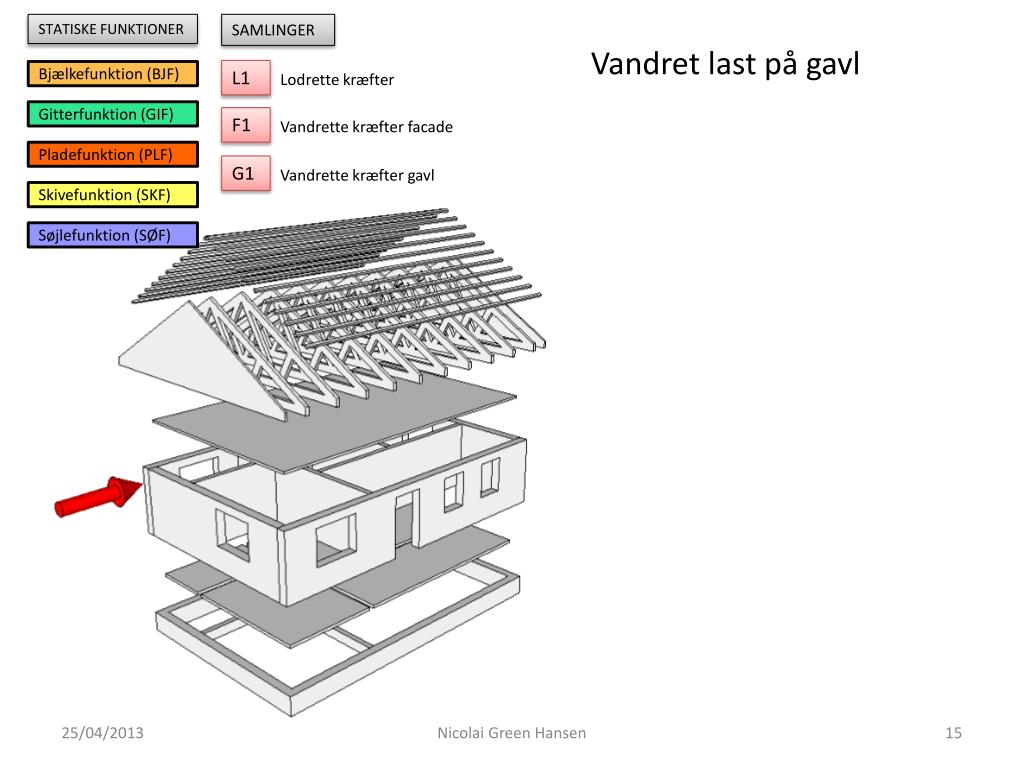 STATISKE FUNKTIONER

Bjælkefunktion (BJF)

Gitterfunktion (GIF)

Pladefunktion (PLF)

Skivefunktion (SKF)

Søjlefunktion (SØF)

SAMLINGER

L1 Lodrette kræfter

F1 Vandrette kræfter facade

G1 Vandrette kræfter gavl

Vandret last på gavl

25/04/2013

Nicolai Green Hansen

15